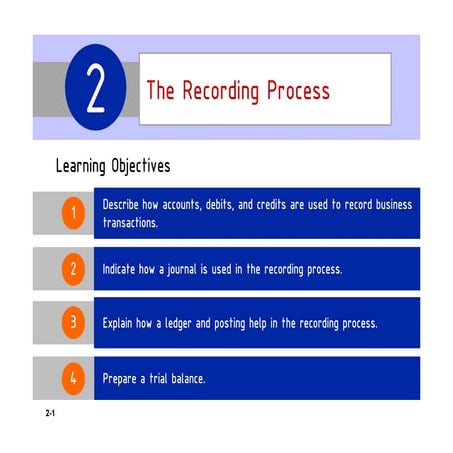 2

The Recording Process

Learning Objectives

1 Describe how accounts, debits, and credits are used to record business transactions.

2 Indicate how a journal is used in the recording process.

3 Explain how a ledger and posting help in the recording process.

4 Prepare a trial balance.

2-1